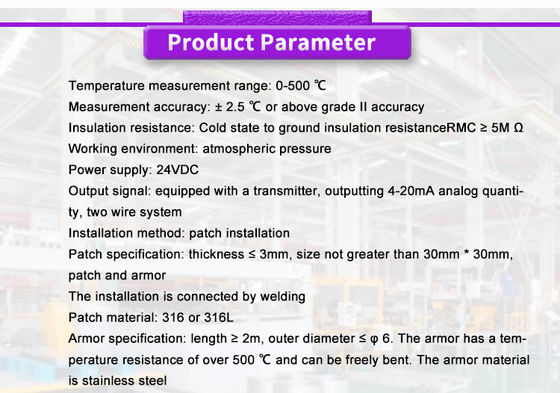 Product Parameter

Temperature measurement range: 0-500 ℃
Measurement accuracy: ± 2.5 ℃ or above grade II accuracy
Insulation resistance: Cold state to ground insulation resistanceRMC ≥ 5M Ω
Working environment: atmospheric pressure
Power supply: 24VDC
Output signal: equipped with a transmitter, outputting 4-20mA analog quantity, two wire system
Installation method: patch installation
Patch specification: thickness ≤ 3mm, size not greater than 30mm * 30mm, patch and armor
The installation is connected by welding
Patch material: 316 or 316L
Armor specification: length ≥ 2m, outer diameter ≤ φ 6. The armor has a temperature resistance of over 500 ℃ and can be freely bent. The armor material is stainless steel